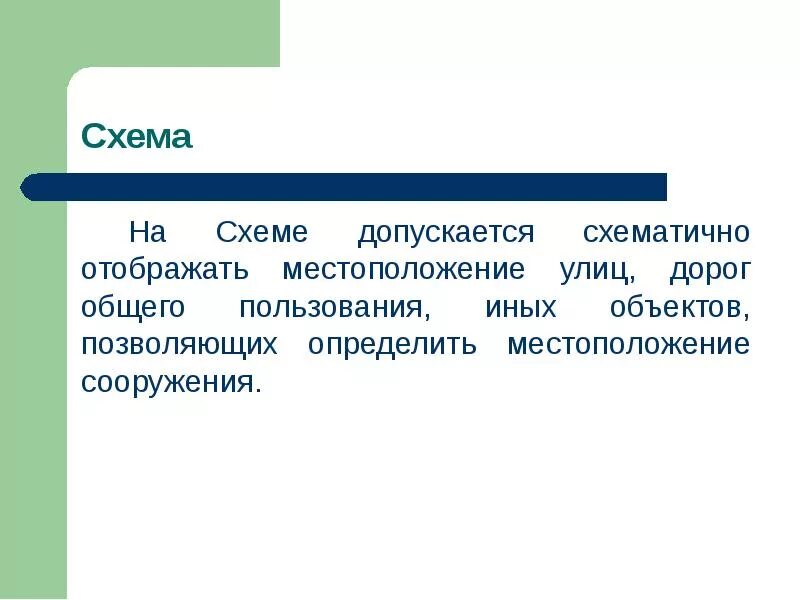 Схема

На Схеме допускается схематично отображать местоположение улиц, дорог общего пользования, иных объектов, позволяющих определить местоположение сооружения.